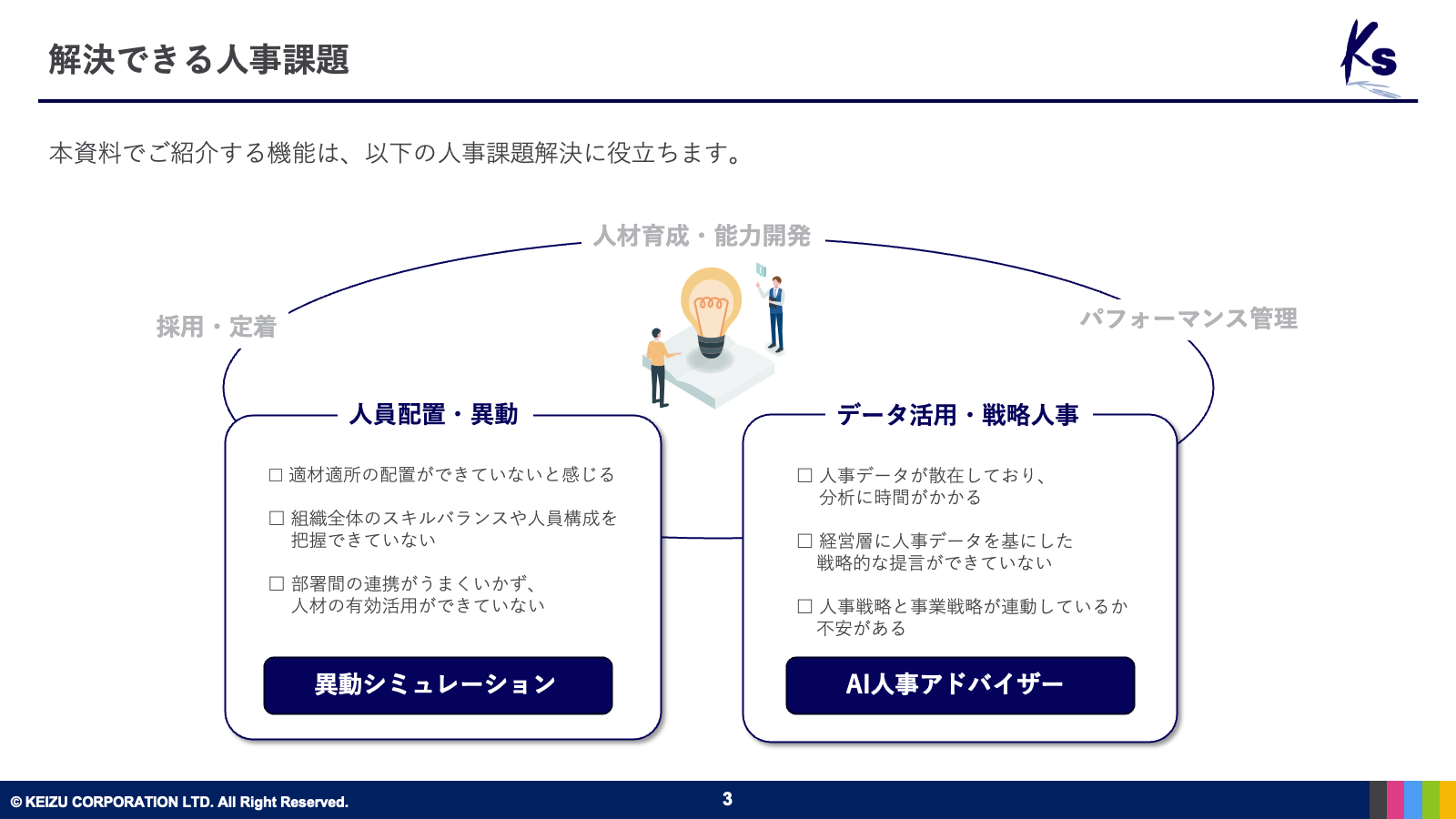 解決できる人事課題

Ks

本資料でご紹介する機能は、以下の人事課題解決に役立ちます。

人材育成・能力開発

採用・定着

パフォーマンス管理

人員配置・異動

☐ 適材適所の配置ができていないと感じる

☐ 組織全体のスキルバランスや人員構成を把握できていない

☐ 部署間の連携がうまくいかず、人材の有効活用ができていない

異動シミュレーション

データ活用・戦略人事

☐ 人事データが散在しており、分析に時間がかかる

☐ 経営層に人事データを基にした戦略的な提言ができていない

☐ 人事戦略と事業戦略が連動しているか不安がある

AI人事アドバイザー

© KEIZU CORPORATION LTD. All Right Reserved.

3